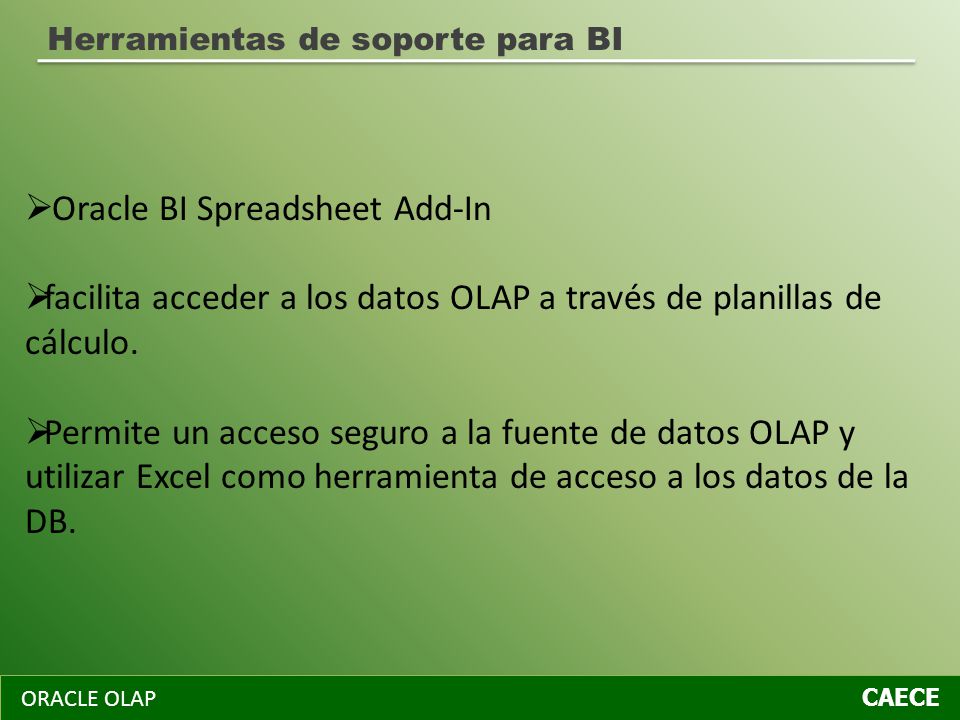 Herramientas de soporte para BI

➢Oracle BI Spreadsheet Add-In

➢facilita acceder a los datos OLAP a través de planillas de cálculo.

➢Permite un acceso seguro a la fuente de datos OLAP y utilizar Excel como herramienta de acceso a los datos de la DB.

ORACLE OLAP

CAECE